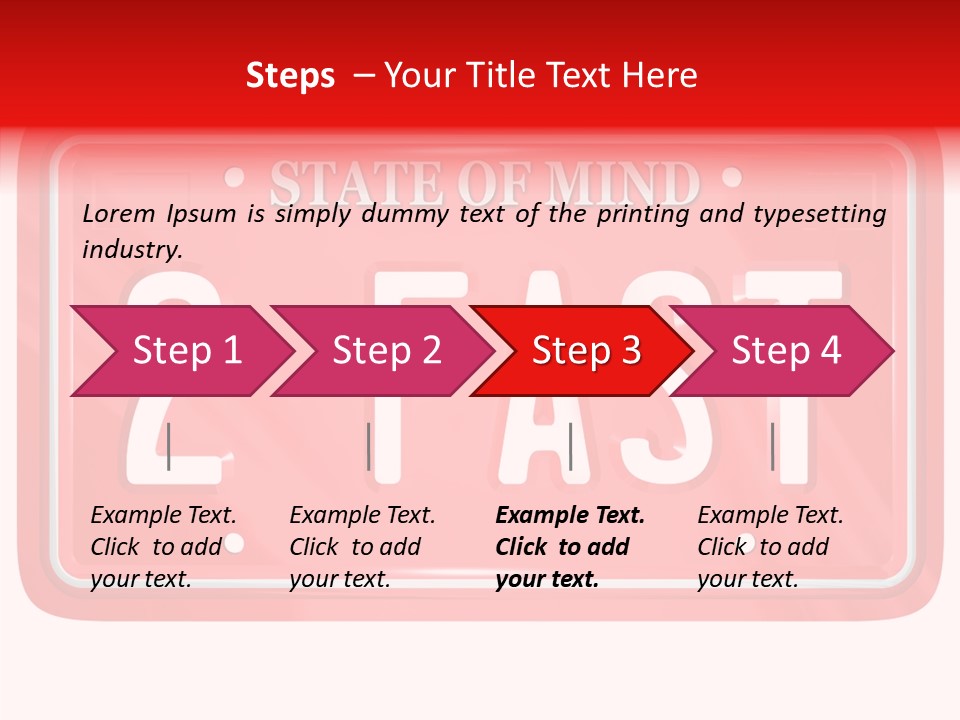 Steps – Your Title Text Here

• STATE OF MIND •

Lorem Ipsum is simply dummy text of the printing and typesetting industry.

2 FAST

Step 1

Step 2

Step 3

Step 4

Example Text. Click to add your text.

Example Text. Click to add your text.

Example Text. Click to add your text.

Example Text. Click to add your text.